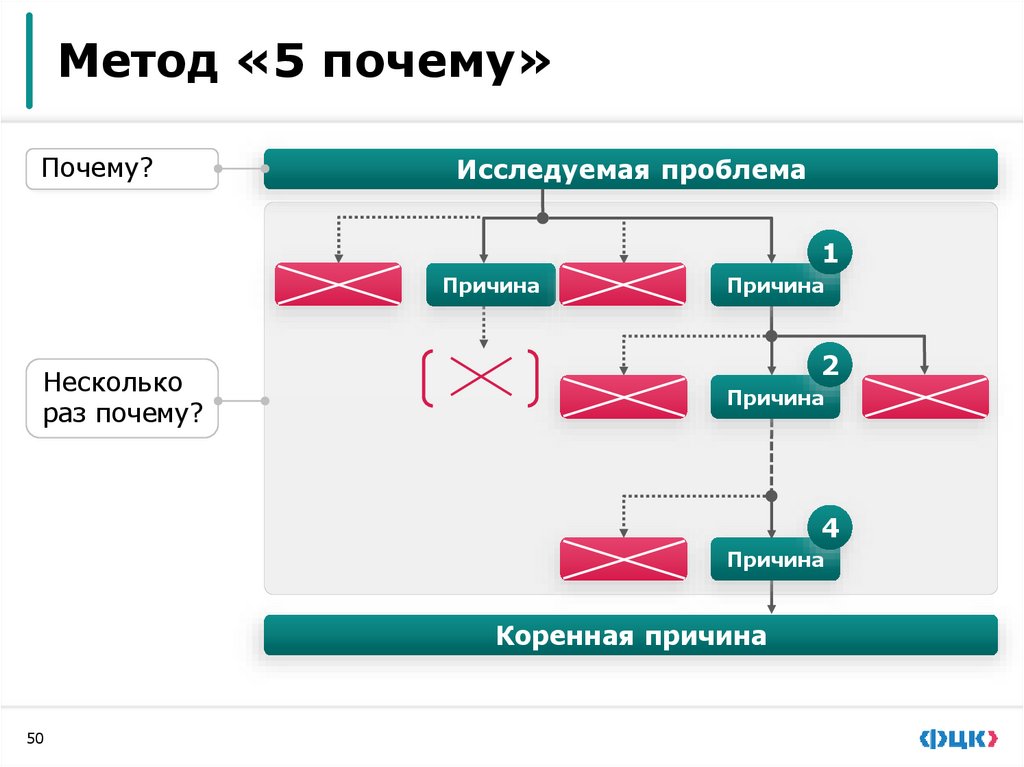 Метод «5 почему»

Почему?

Исследуемая проблема

Причина

1

Причина

Несколько раз почему?

2

Причина

4

Причина

Коренная причина

50

ФЦК